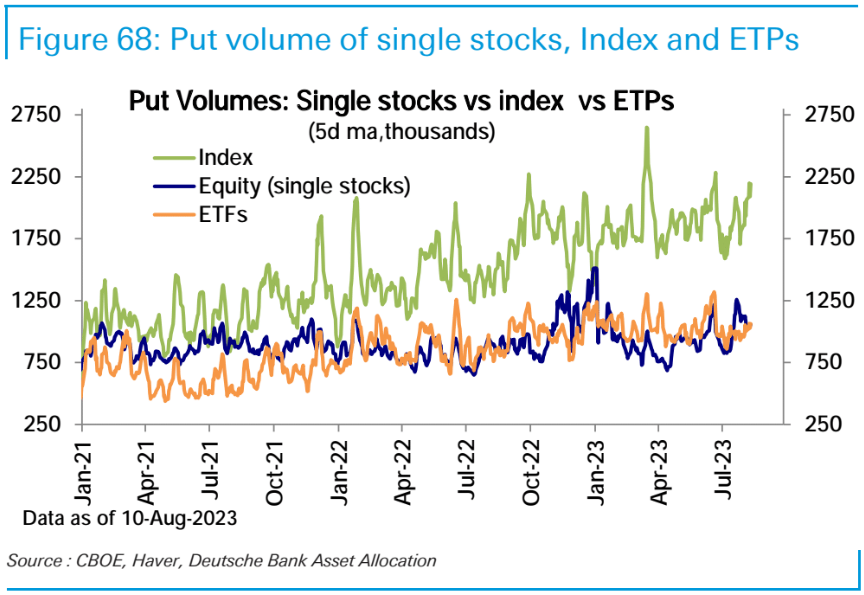 Figure 68: Put volume of single stocks, Index and ETPs

Put Volumes: Single stocks vs index vs ETPs
(5d ma,thousands)

Index
Equity (single stocks)
ETFs

2750
2250
1750
1250
750
250

2750
2250
1750
1250
750
250

Jan-21
Apr-21
Jul-21
Oct-21
Jan-22
Apr-22
Jul-22
Oct-22
Jan-23
Apr-23
Jul-23

Data as of 10-Aug-2023

Source : CBOE, Haver, Deutsche Bank Asset Allocation